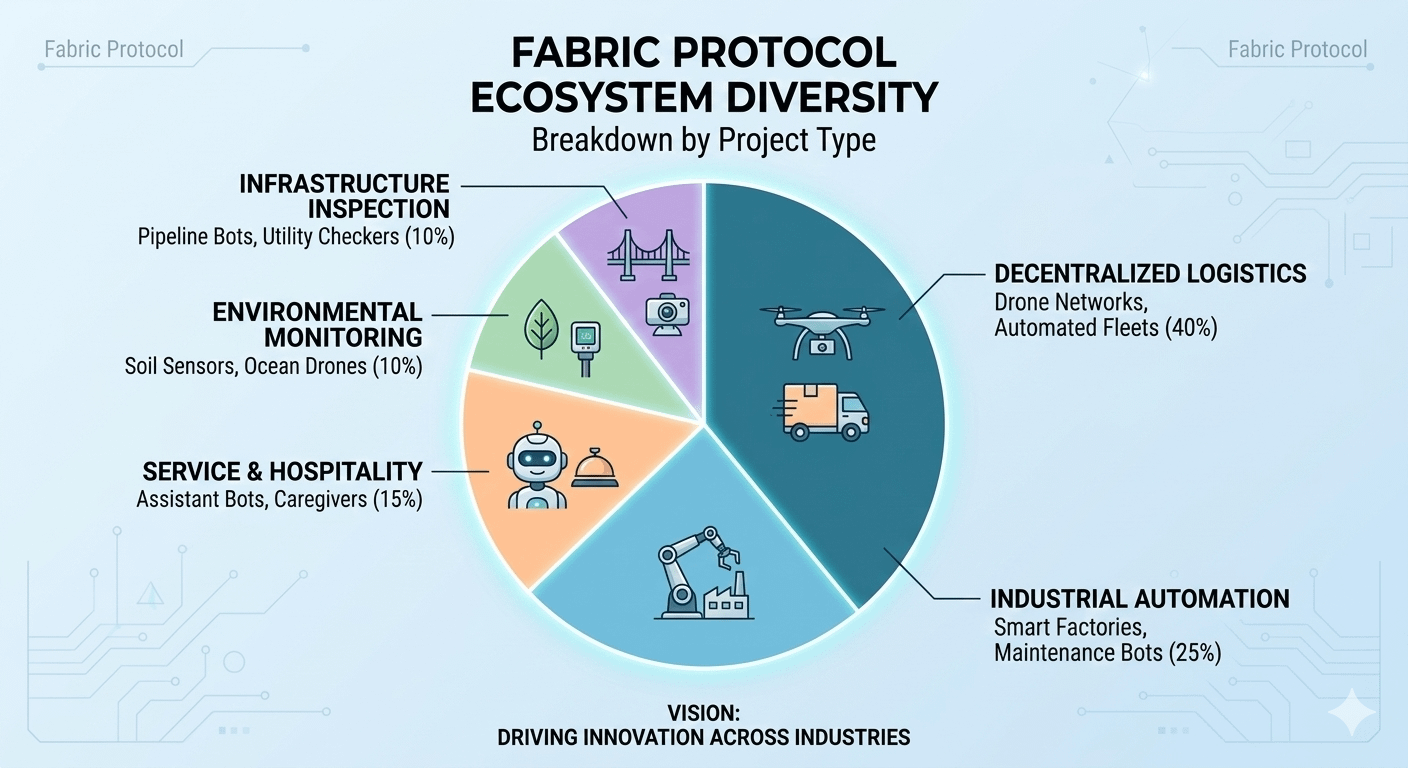 Fabric Protocol

Fabric Protocol

FABRIC PROTOCOL ECOSYSTEM DIVERSITY

Breakdown by Project Type

INFRASTRUCTURE INSPECTION
Pipeline Bots, Utility Checkers (10%)

ENVIRONMENTAL MONITORING
Soil Sensors, Ocean Drones (10%)

SERVICE & HOSPITALITY
Assistant Bots, Caregivers (15%)

DECENTRALIZED LOGISTICS
Drone Networks, Automated Fleets (40%)

INDUSTRIAL AUTOMATION
Smart Factories, Maintenance Bots (25%)

VISION:
DRIVING INNOVATION ACROSS INDUSTRIES